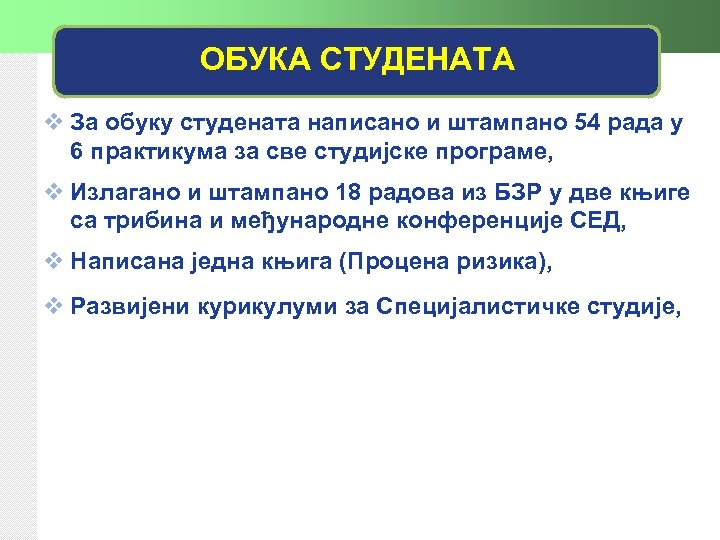 ОБУКА СТУДЕНАТА

❖ За обуку студената написано и штампано 54 рада у 6 практикума за све студијске програме,

❖ Излагано и штампано 18 радова из БЗР у две књиге са трибина и међународне конференције СЕД,

❖ Написана једна књига (Процена ризика),

❖ Развијени курикулуми за Специјалистичке студије,